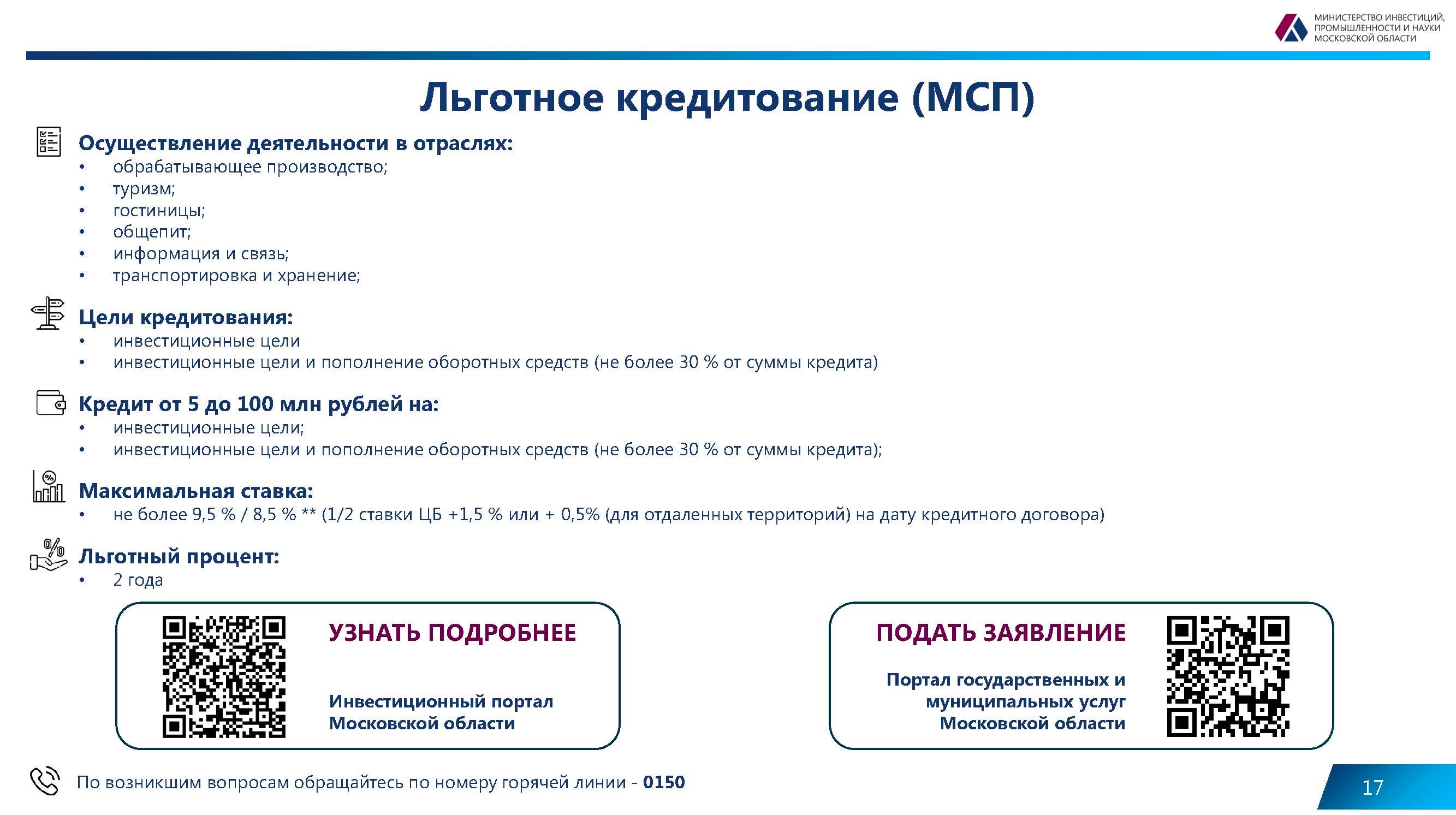 МИНИСТЕРСТВО ИНВЕСТИЦИЙ, ПРОМЫШЛЕННОСТИ И НАУКИ МОСКОВСКОЙ ОБЛАСТИ

Льготное кредитование (МСП)

Осуществление деятельности в отраслях:
• обрабатывающее производство;
• туризм;
• гостиницы;
• общепит;
• информация и связь;
• транспортировка и хранение;

Цели кредитования:
• инвестиционные цели
• инвестиционные цели и пополнение оборотных средств (не более 30 % от суммы кредита)

Кредит от 5 до 100 млн рублей на:
• инвестиционные цели;
• инвестиционные цели и пополнение оборотных средств (не более 30 % от суммы кредита);

Максимальная ставка:
• не более 9,5 % / 8,5 % ** (1/2 ставки ЦБ +1,5 % или + 0,5% (для отдаленных территорий) на дату кредитного договора)

Льготный процент:
• 2 года

УЗНАТЬ ПОДРОБНЕЕ

Инвестиционный портал Московской области

ПОДАТЬ ЗАЯВЛЕНИЕ

Портал государственных и муниципальных услуг Московской области

По возникшим вопросам обращайтесь по номеру горячей линии - 0150

17